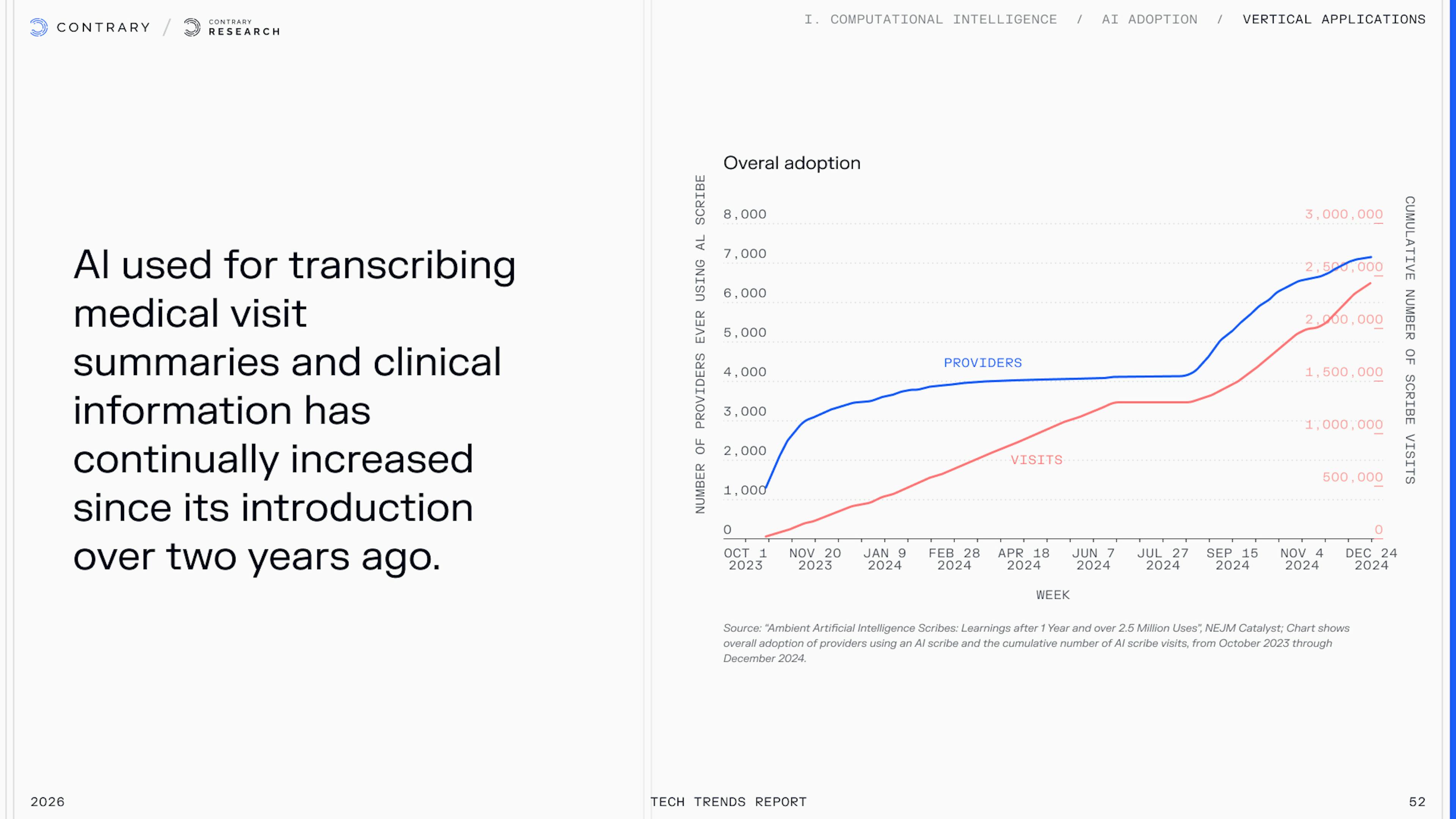 CONTRARY / CONTRARY RESEARCH

I. COMPUTATIONAL INTELLIGENCE / AI ADOPTION / VERTICAL APPLICATIONS

AI used for transcribing medical visit summaries and clinical information has continually increased since its introduction over two years ago.

Overal adoption

NUMBER OF PROVIDERS EVER USING AL SCRIBE

8,000
7,000
6,000
5,000
4,000
3,000
2,000
1,000
0

3,000,000
2,500,000
2,000,000
1,500,000
1,000,000
500,000
0

CUMULATIVE NUMBER OF SCRIBE VISITS

PROVIDERS

VISITS

OCT 1 2023
NOV 20 2023
JAN 9 2024
FEB 28 2024
APR 18 2024
JUN 7 2024
JUL 27 2024
SEP 15 2024
NOV 4 2024
DEC 24 2024

WEEK

Source: "Ambient Artificial Intelligence Scribes: Learnings after 1 Year and over 2.5 Million Uses", NEJM Catalyst; Chart shows overall adoption of providers using an AI scribe and the cumulative number of AI scribe visits, from October 2023 through December 2024.

2026

TECH TRENDS REPORT

52